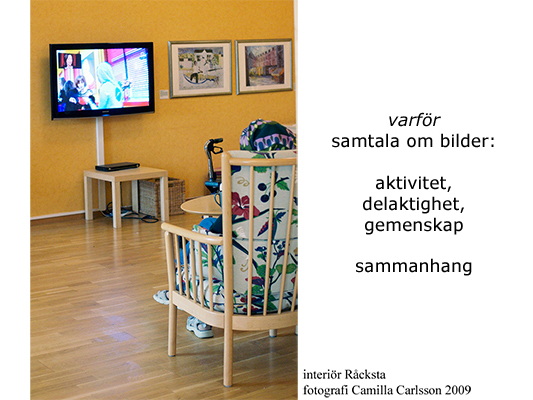 varför
samtala om bilder:

aktivitet,
delaktighet,
gemenskap

sammanhang

interiör Råcksta
fotografi Camilla Carlsson 2009